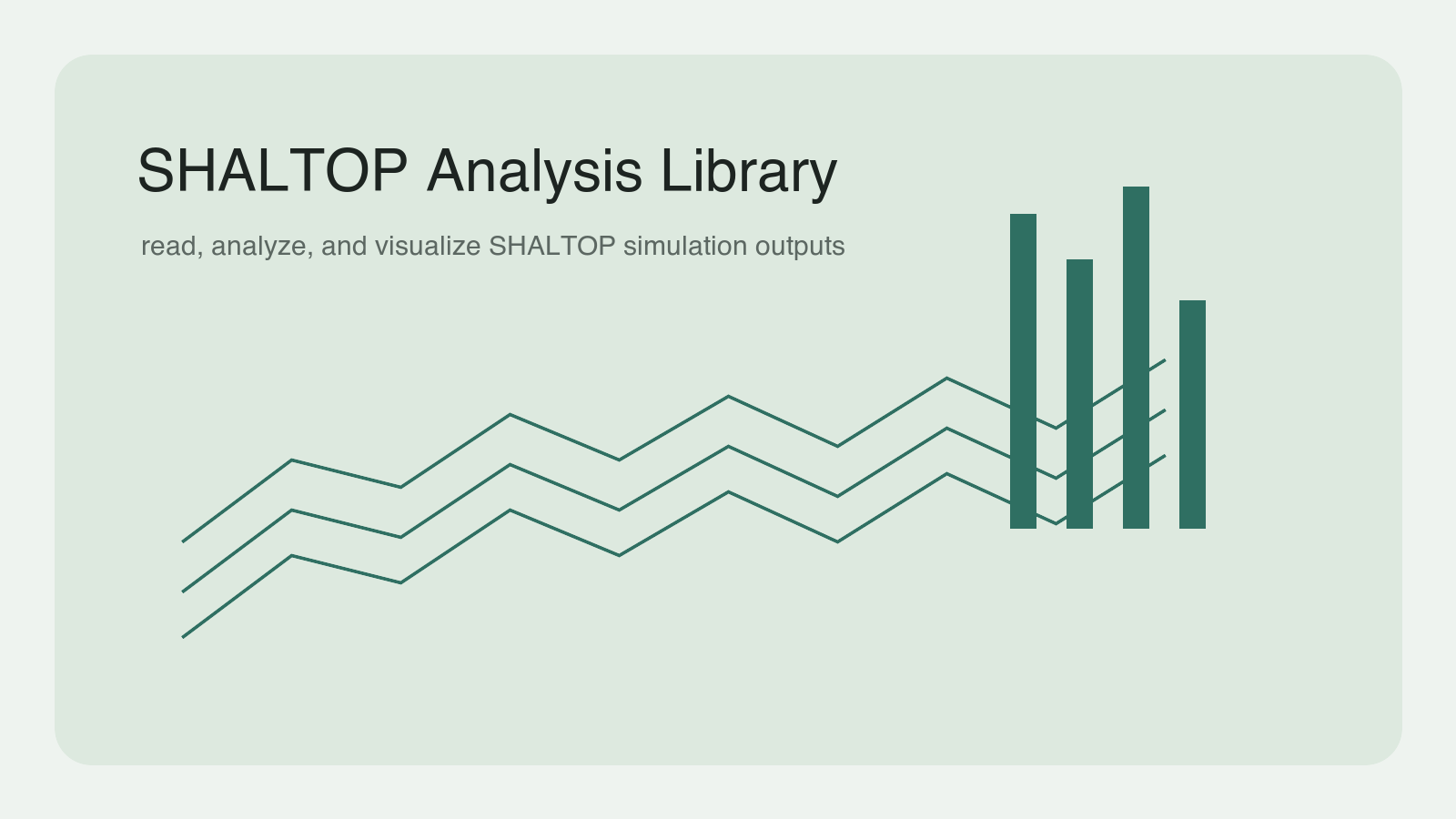 SHALTOP Analysis Library

read, analyze, and visualize SHALTOP simulation outputs